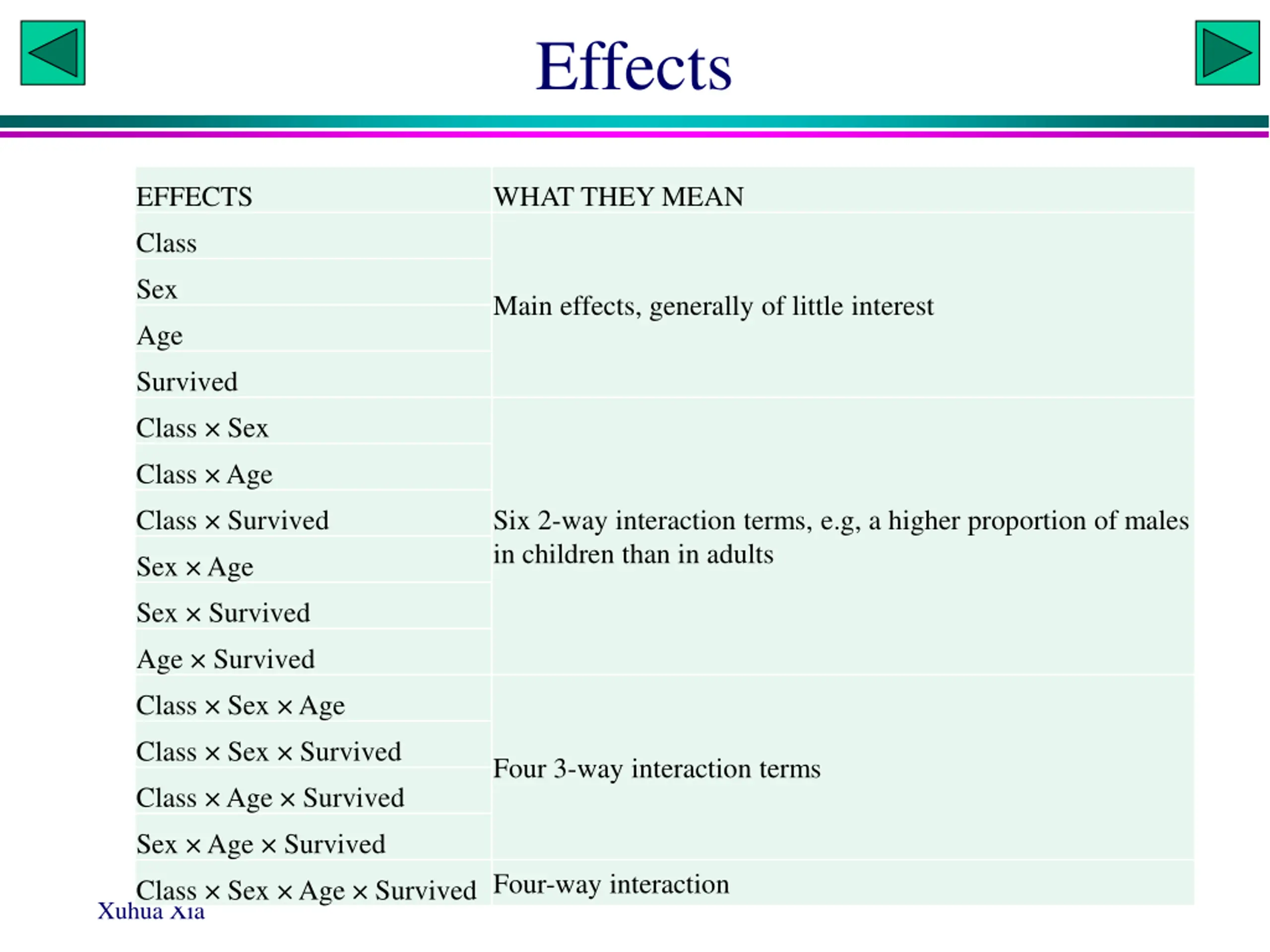 Effects

| EFFECTS | WHAT THEY MEAN |
|---|---|
| Class | Main effects, generally of little interest |
| Sex | |
| Age | |
| Survived | |
| Class × Sex | Six 2-way interaction terms, e.g, a higher proportion of males in children than in adults |
| Class × Age | |
| Class × Survived | |
| Sex × Age | |
| Sex × Survived | |
| Age × Survived | |
| Class × Sex × Age | Four 3-way interaction terms |
| Class × Sex × Survived | |
| Class × Age × Survived | |
| Sex × Age × Survived | |
| Class × Sex × Age × Survived | Four-way interaction |

Xuhua Xia